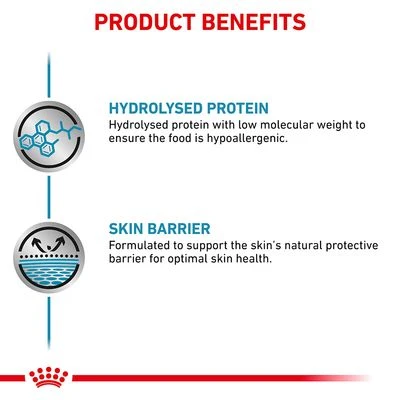 PRODUCT BENEFITS

HYDROLYSED PROTEIN
Hydrolysed protein with low molecular weight to ensure the food is hypoallergenic.

SKIN BARRIER
Formulated to support the skin's natural protective barrier for optimal skin health.